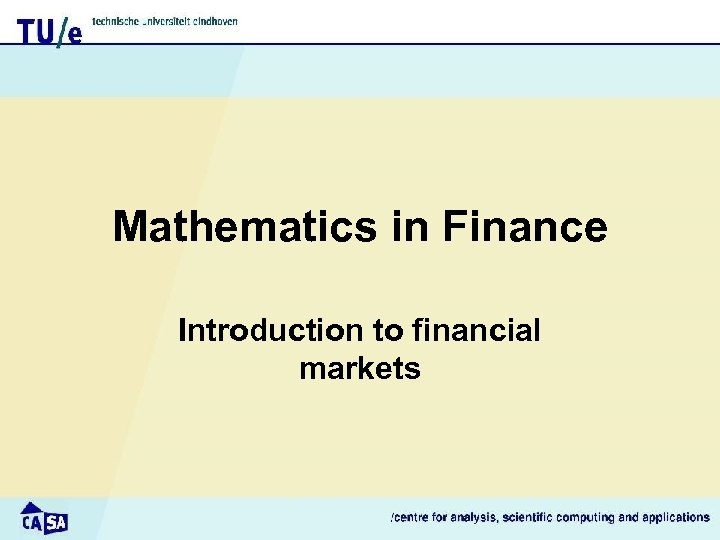 TU/e technische universiteit eindhoven

Mathematics in Finance

Introduction to financial markets

CASA

/centre for analysis, scientific computing and applications